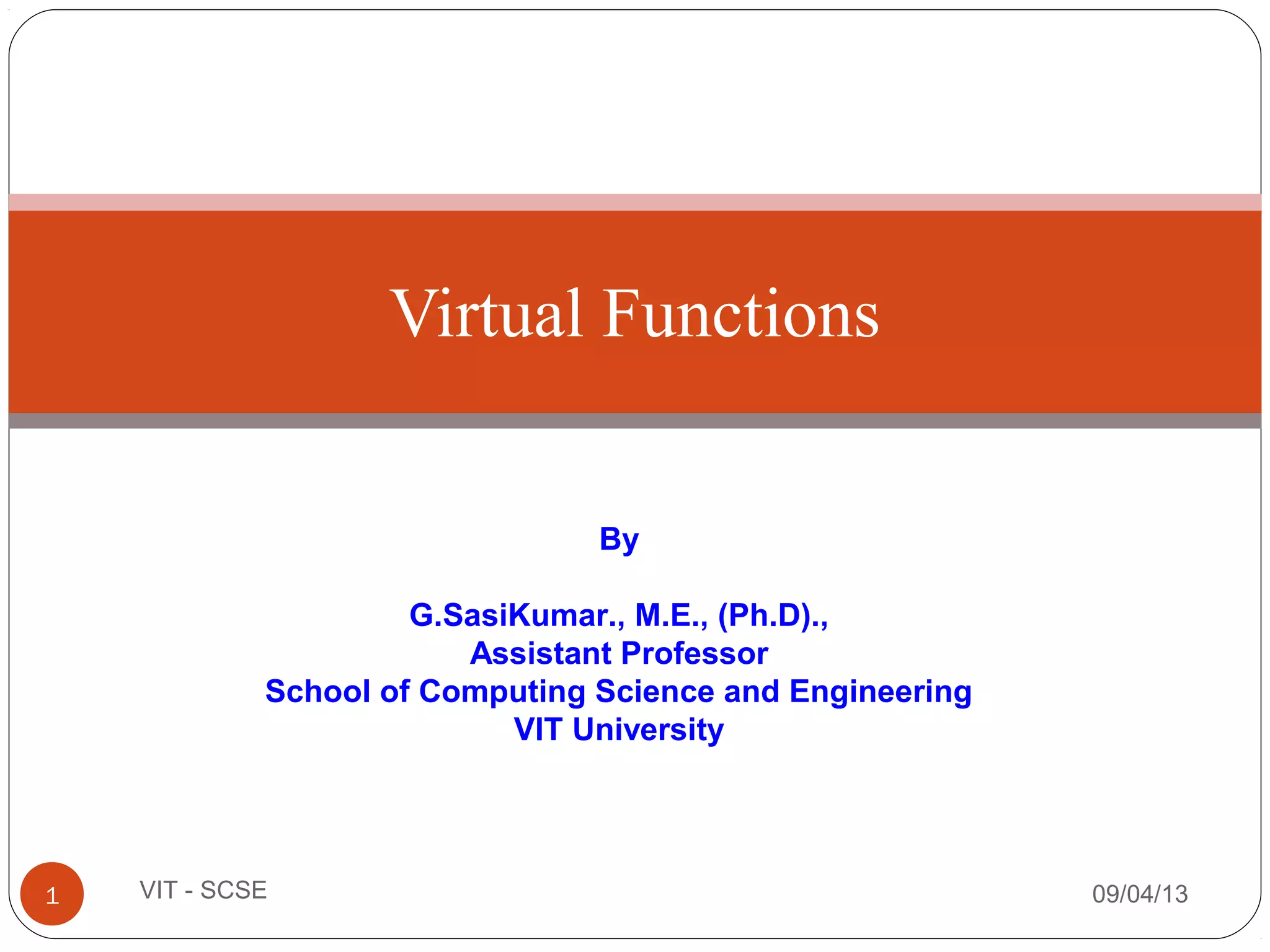 Virtual Functions

By

G.SasiKumar., M.E., (Ph.D).,
Assistant Professor
School of Computing Science and Engineering
VIT University

1

VIT - SCSE

09/04/13